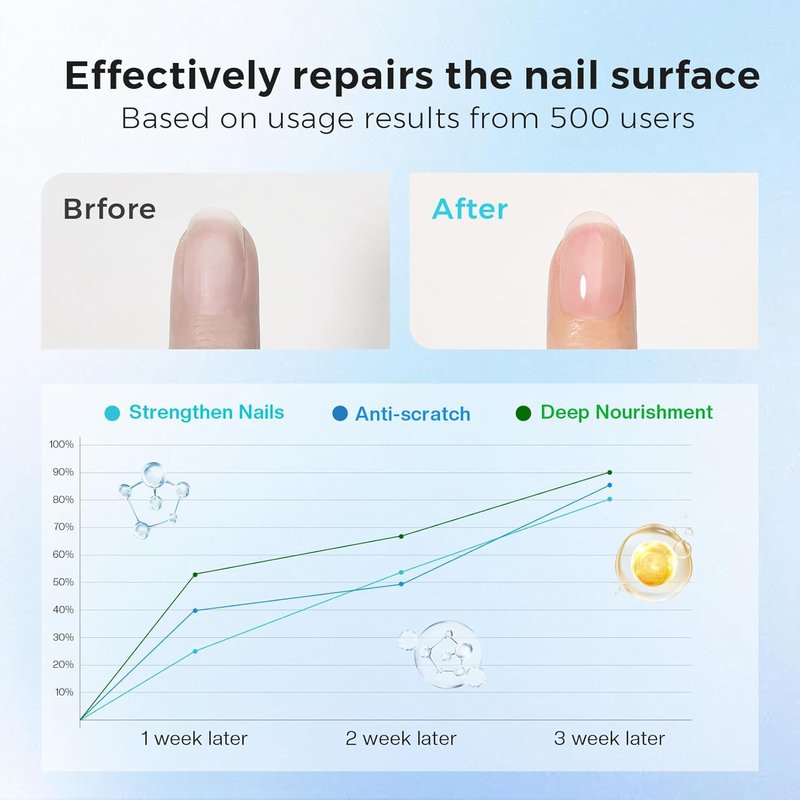 Effectively repairs the nail surface
Based on usage results from 500 users

Brfore

After

Strengthen Nails
Anti-scratch
Deep Nourishment

100%
90%
80%
70%
60%
50%
40%
30%
20%
10%

1 week later
2 week later
3 week later